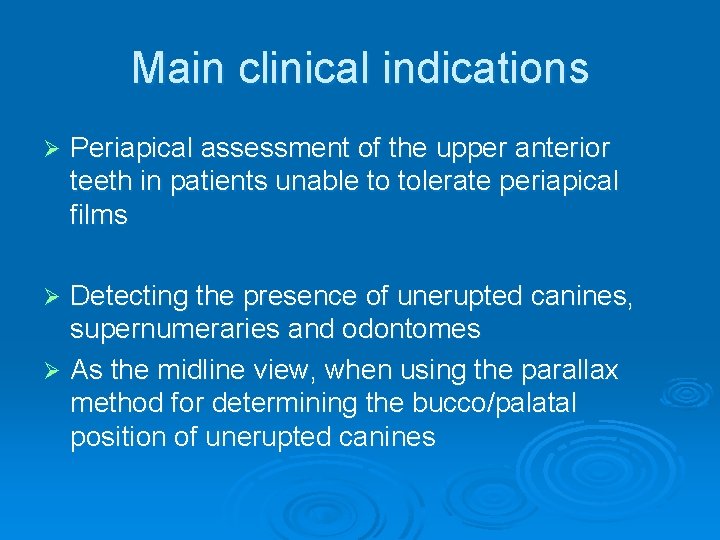 Main clinical indications

➢ Periapical assessment of the upper anterior teeth in patients unable to tolerate periapical films

➢ Detecting the presence of unerupted canines, supernumeraries and odontomes

➢ As the midline view, when using the parallax method for determining the bucco/palatal position of unerupted canines